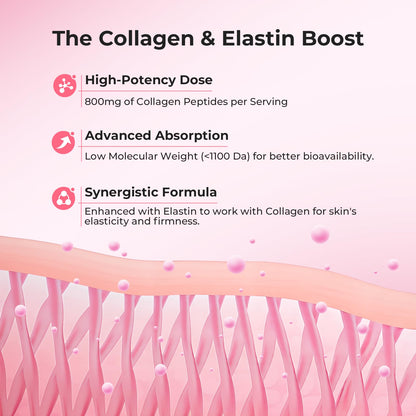 The Collagen & Elastin Boost

High-Potency Dose

800mg of Collagen Peptides per Serving

Advanced Absorption

Low Molecular Weight (<1100 Da) for better bioavailability.

Synergistic Formula

Enhanced with Elastin to work with Collagen for skin's elasticity and firmness.